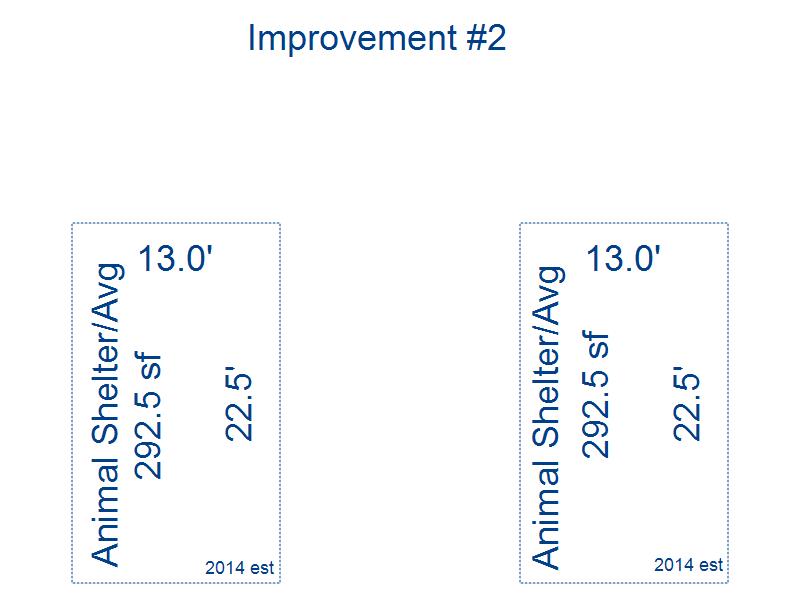 Improvement #2

13.0'

Animal Shelter/Avg
292.5 sf

22.5'

2014 est

13.0'

Animal Shelter/Avg
292.5 sf

22.5'

2014 est